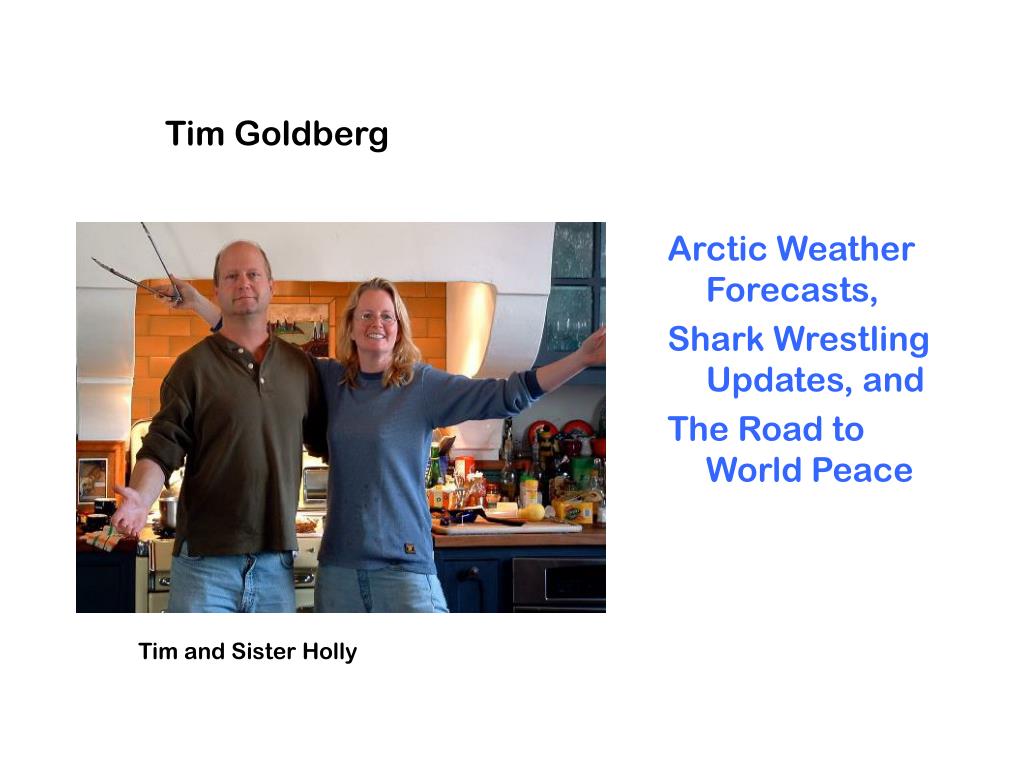 Tim Goldberg

Arctic Weather Forecasts,

Shark Wrestling Updates, and

The Road to World Peace

Tim and Sister Holly